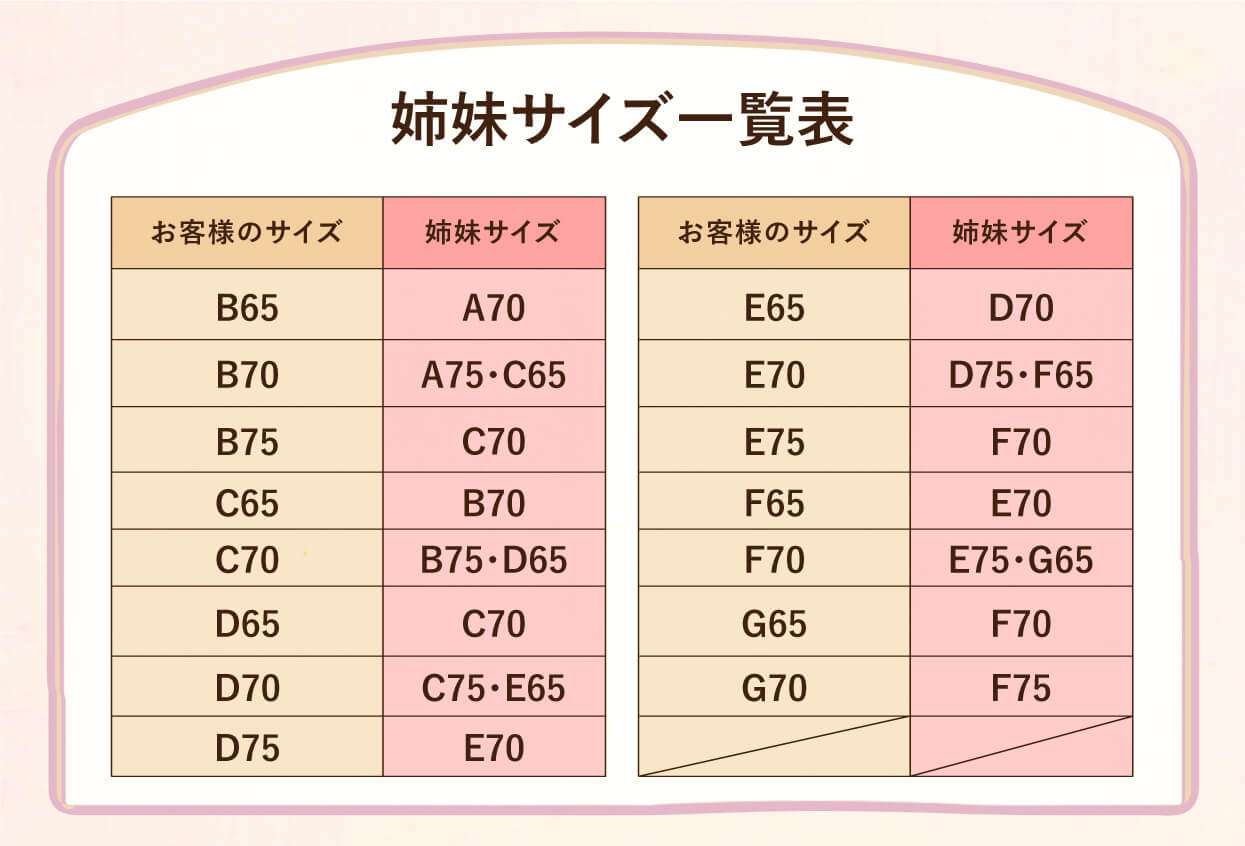 姉妹サイズ一覧表

| お客様のサイズ | 姉妹サイズ |
|---|---|
| B65 | A70 |
| B70 | A75・C65 |
| B75 | C70 |
| C65 | B70 |
| C70 | B75・D65 |
| D65 | C70 |
| D70 | C75・E65 |
| D75 | E70 |

| お客様のサイズ | 姉妹サイズ |
|---|---|
| E65 | D70 |
| E70 | D75・F65 |
| E75 | F70 |
| F65 | E70 |
| F70 | E75・G65 |
| G65 | F70 |
| G70 | F75 |
| | |